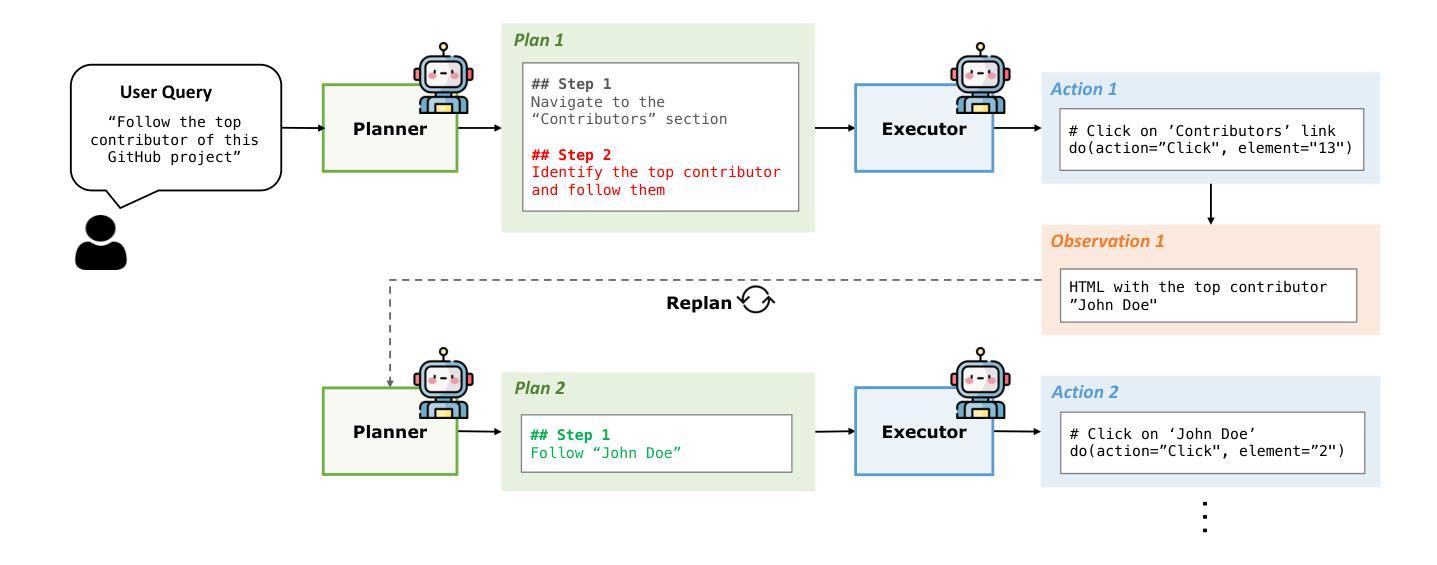 User Query

"Follow the top contributor of this GitHub project"

Planner

Plan 1

## Step 1
Navigate to the "Contributors" section

## Step 2
Identify the top contributor and follow them

Executor

Action 1

# Click on 'Contributors' link
do(action="Click", element="13")

Observation 1

HTML with the top contributor "John Doe"

Replan

Planner

Plan 2

## Step 1
Follow "John Doe"

Executor

Action 2

# Click on 'John Doe'
do(action="Click", element="2")

⋮